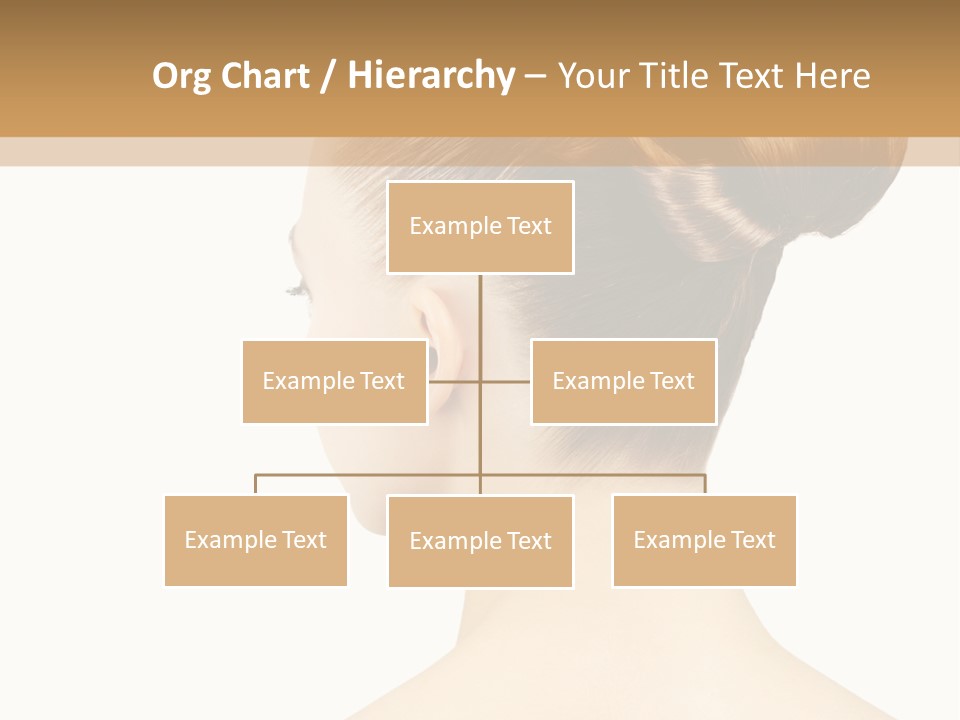 Org Chart / Hierarchy – Your Title Text Here

Example Text

Example Text

Example Text

Example Text

Example Text

Example Text